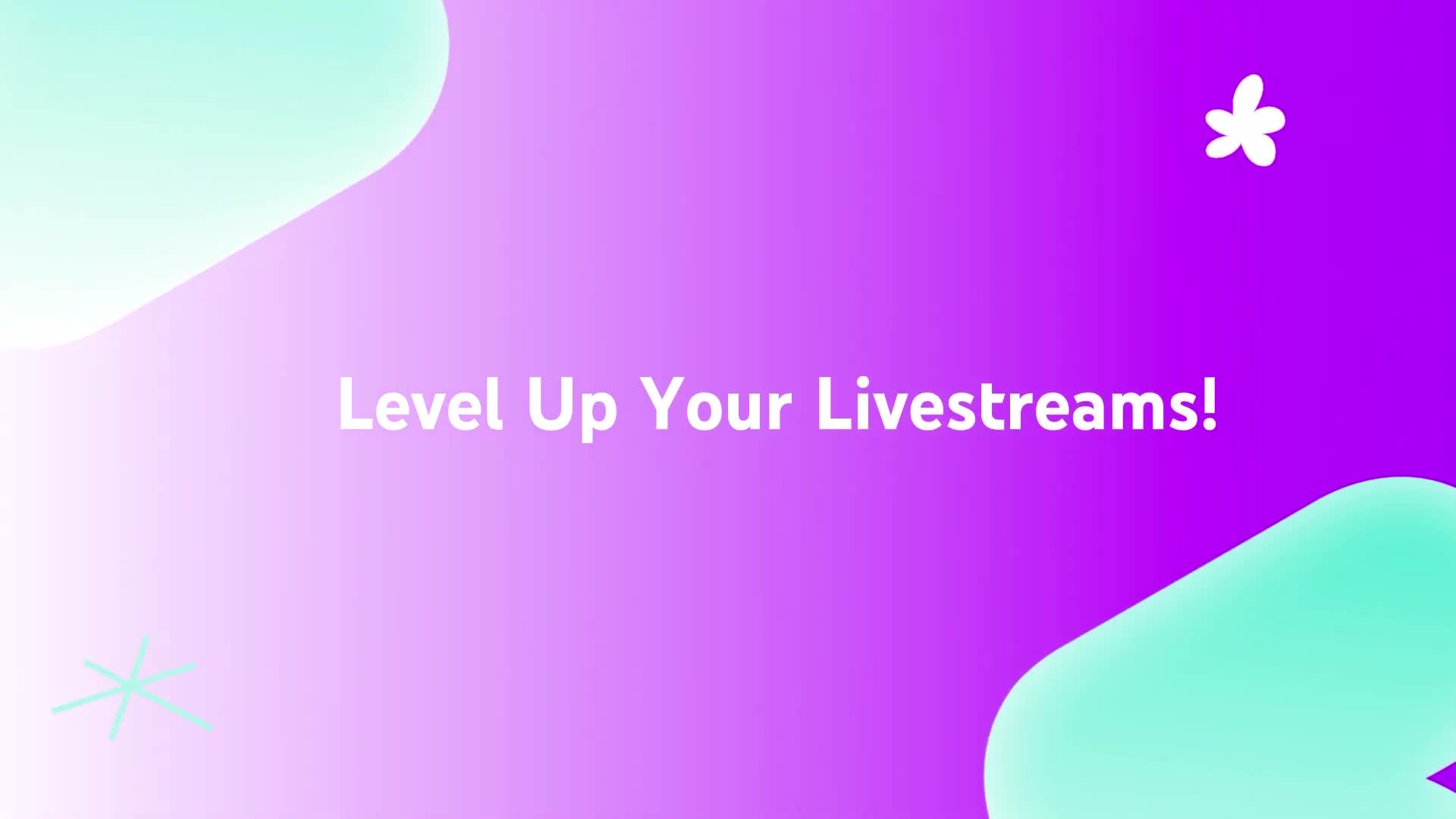 Level Up Your Livestreams!